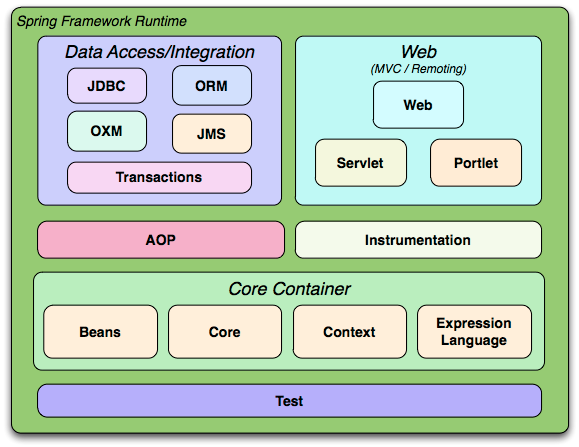 Spring Framework Runtime

Data Access/Integration

JDBC

ORM

OXM

JMS

Transactions

Web
(MVC / Remoting)

Web

Servlet

Portlet

AOP

Instrumentation

Core Container

Beans

Core

Context

Expression Language

Test